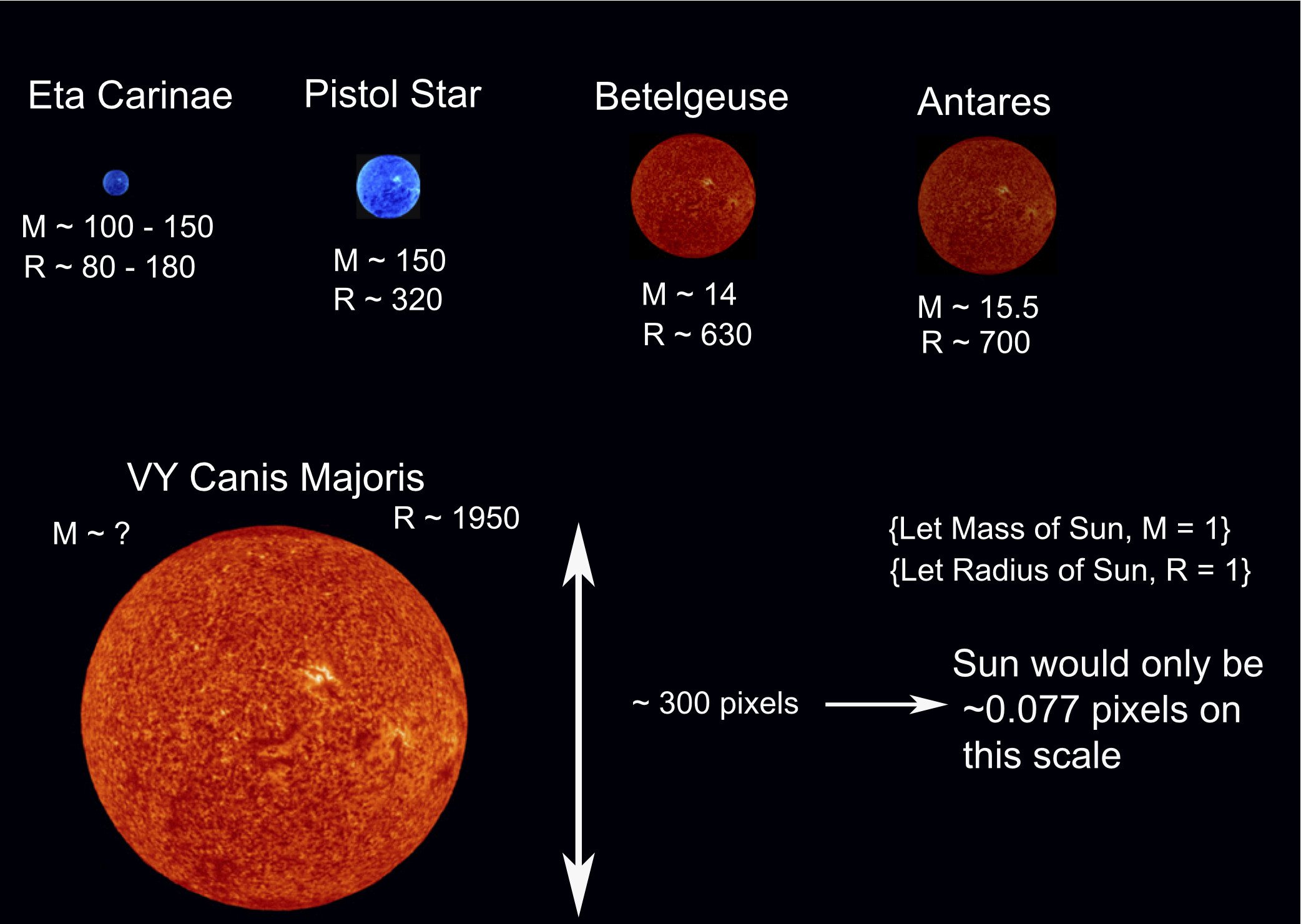 Eta Carinae

M ~ 100 - 150
R ~ 80 - 180

Pistol Star

M ~ 150
R ~ 320

Betelgeuse

M ~ 14
R ~ 630

Antares

M ~ 15.5
R ~ 700

VY Canis Majoris

M ~ ?

R ~ 1950

{Let Mass of Sun, M = 1}
{Let Radius of Sun, R = 1}

~ 300 pixels

Sun would only be ~0.077 pixels on this scale